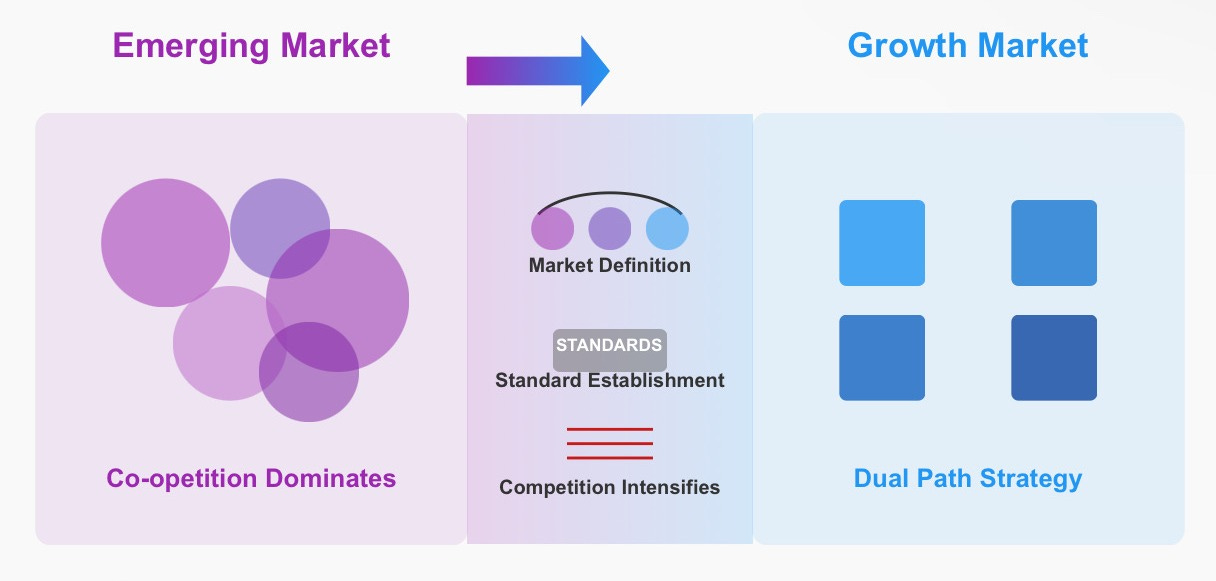 Emerging Market

Growth Market

Co-opetition Dominates

Market Definition

STANDARDS

Standard Establishment

Competition Intensifies

Dual Path Strategy